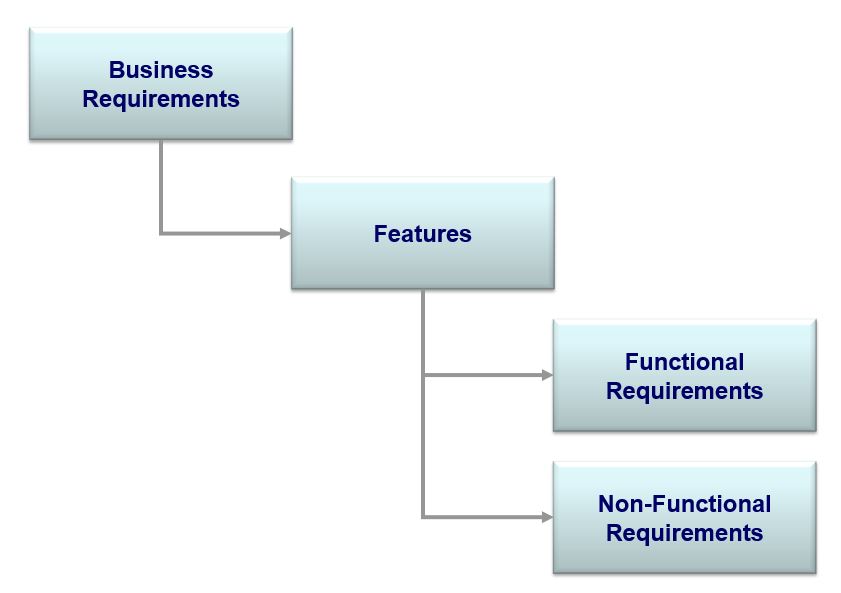 Business Requirements

Features

Functional Requirements

Non-Functional Requirements